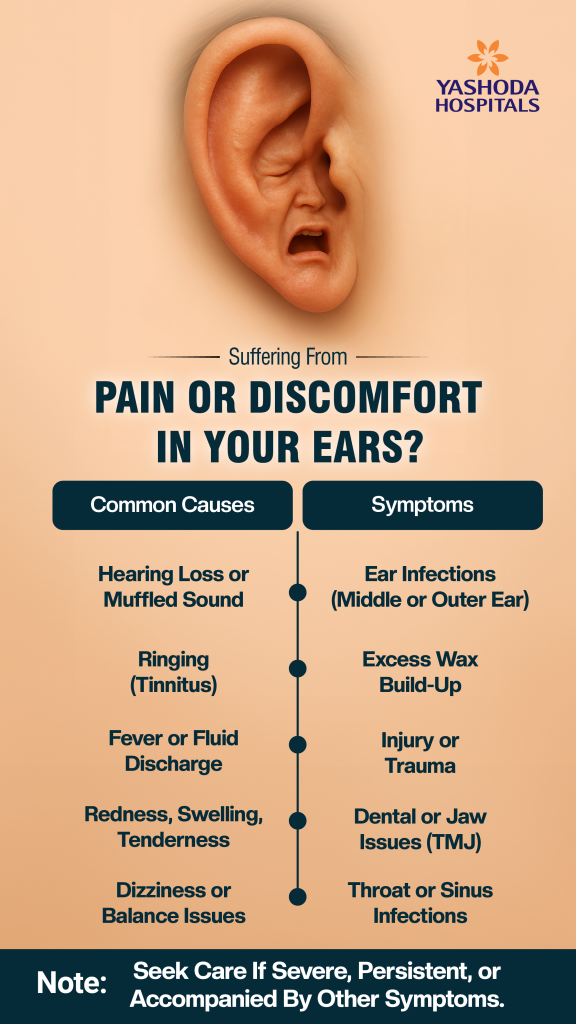 YASHODA HOSPITALS

Suffering From

PAIN OR DISCOMFORT IN YOUR EARS?

| Common Causes | Symptoms |
|---|---|
| Hearing Loss or Muffled Sound | Ear Infections (Middle or Outer Ear) |
| Ringing (Tinnitus) | Excess Wax Build-Up |
| Fever or Fluid Discharge | Injury or Trauma |
| Redness, Swelling, Tenderness | Dental or Jaw Issues (TMJ) |
| Dizziness or Balance Issues | Throat or Sinus Infections |

Note: Seek Care If Severe, Persistent, or Accompanied By Other Symptoms.